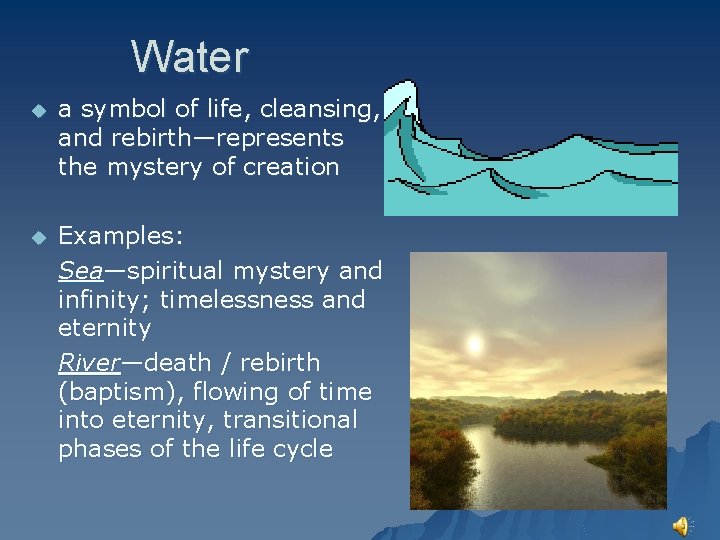 Water

a symbol of life, cleansing, and rebirth—represents the mystery of creation

Examples:

Sea—spiritual mystery and infinity; timelessness and eternity

River—death / rebirth (baptism), flowing of time into eternity, transitional phases of the life cycle